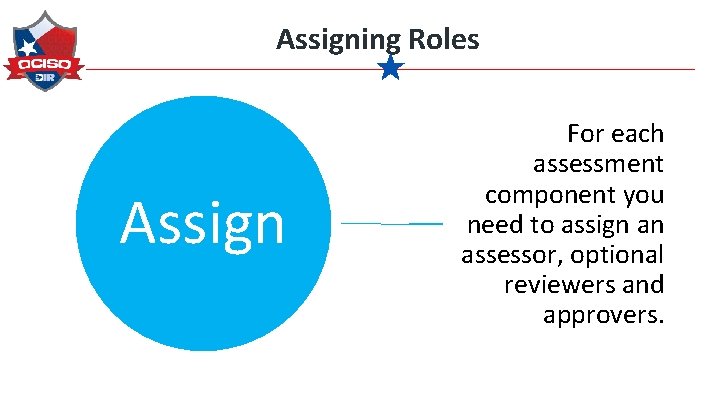 OCISO
DIR

Assigning Roles

Assign

For each assessment component you need to assign an assessor, optional reviewers and approvers.